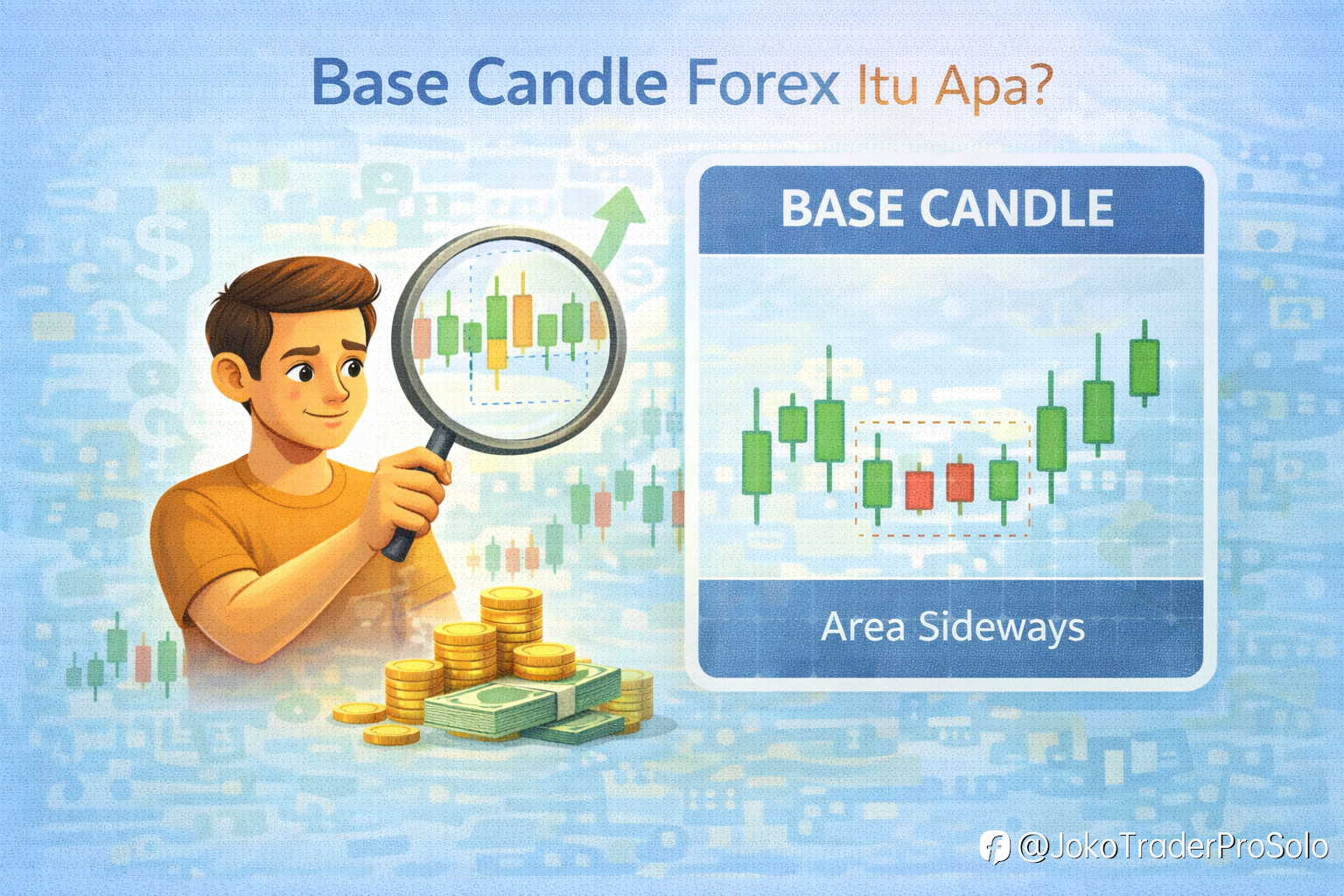 Base Candle Forex Itu Apa?

BASE CANDLE

Area Sideways

@JokoTraderProSolo